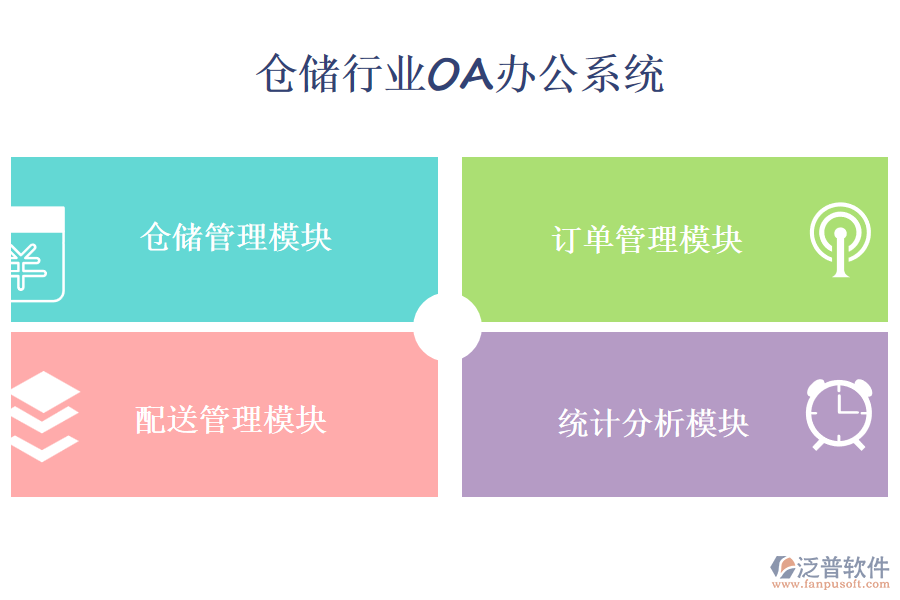 仓储行业OA办公系统

仓储管理模块

订单管理模块

配送管理模块

统计分析模块

泛普软件
www.fanpusoft.com